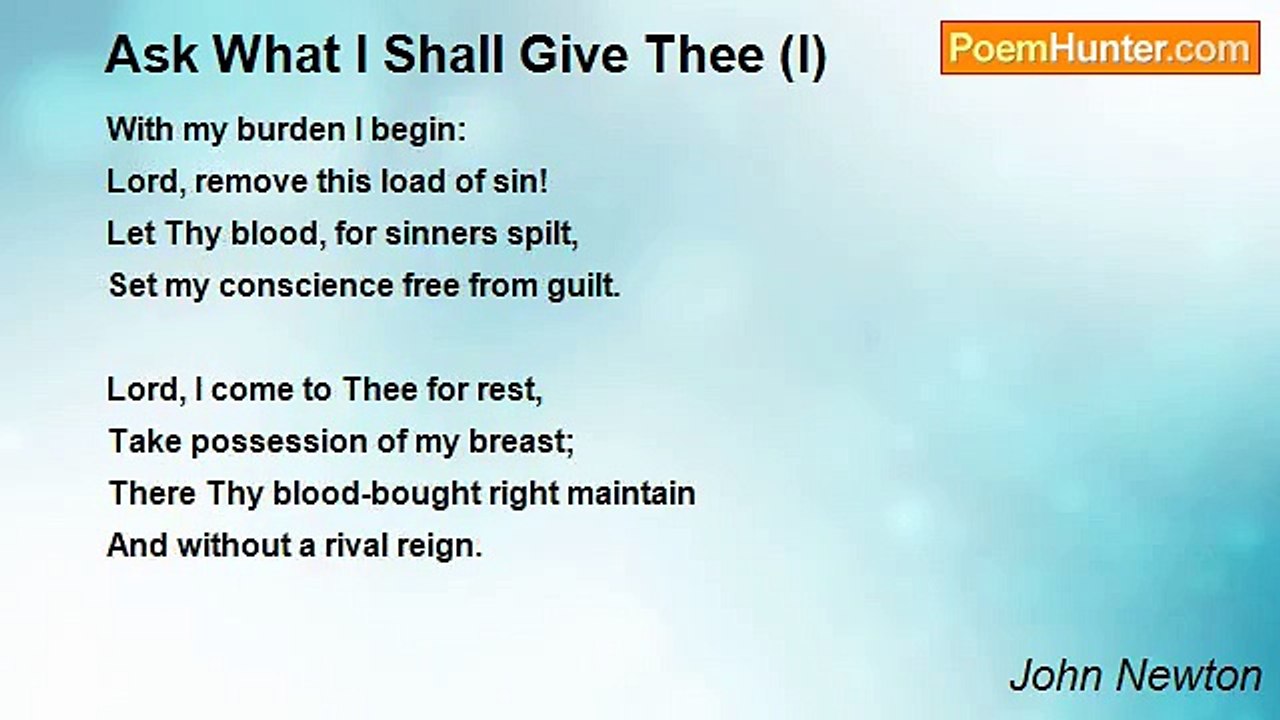 Ask What I Shall Give Thee (I)

PoemHunter.com

With my burden I begin:
Lord, remove this load of sin!
Let Thy blood, for sinners spilt,
Set my conscience free from guilt.

Lord, I come to Thee for rest,
Take possession of my breast;
There Thy blood-bought right maintain
And without a rival reign.

John Newton